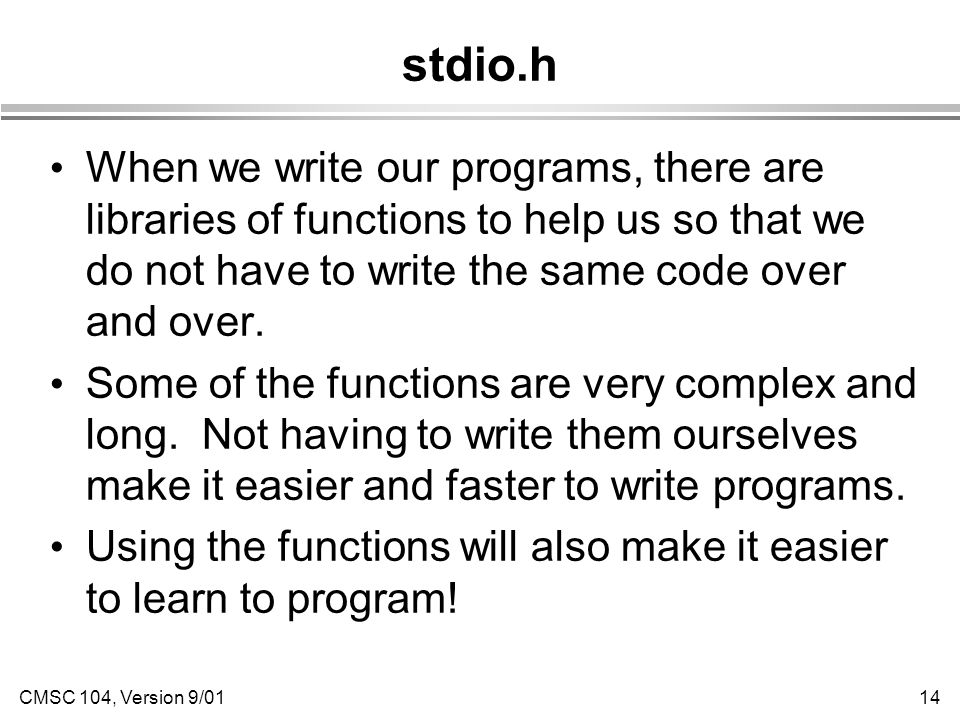 stdio.h

• When we write our programs, there are libraries of functions to help us so that we do not have to write the same code over and over.

• Some of the functions are very complex and long. Not having to write them ourselves make it easier and faster to write programs.

• Using the functions will also make it easier to learn to program!

CMSC 104, Version 9/01

14